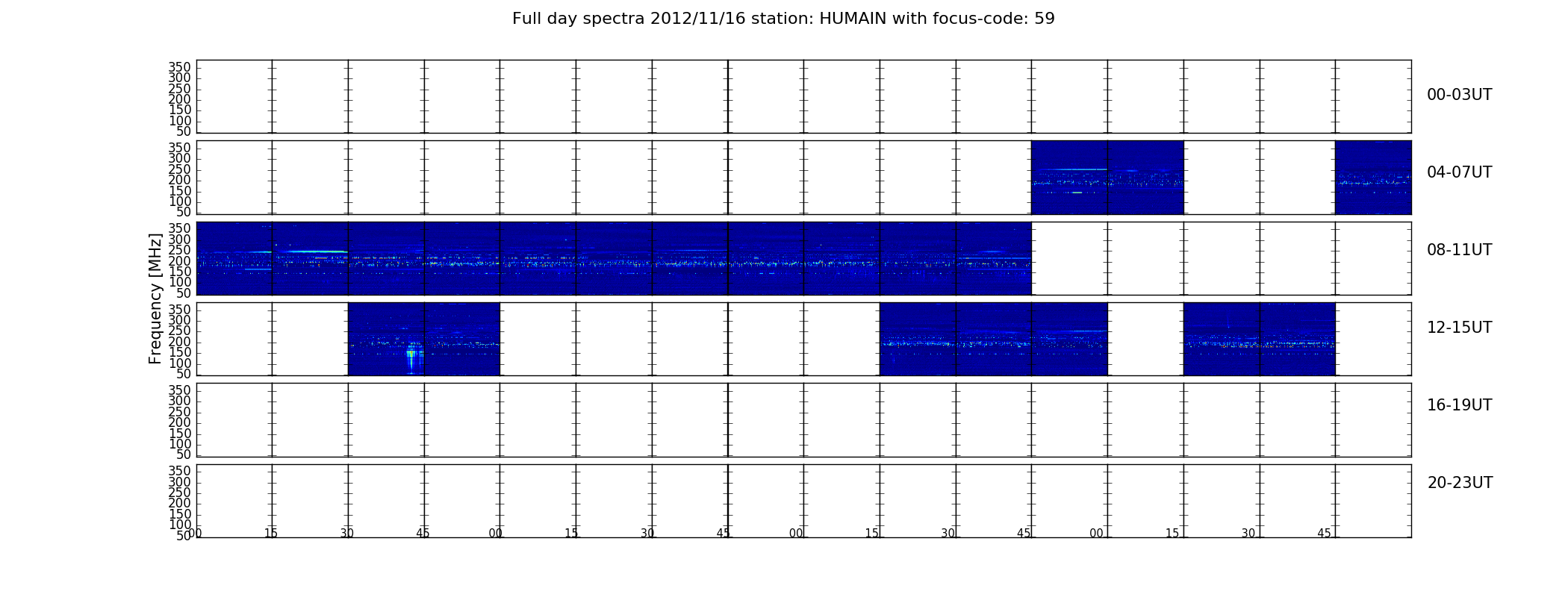 Full day spectra 2012/11/16 station: HUMAIN with focus-code: 59

350
300
250
200
150
100
50
00-03UT

350
300
250
200
150
100
50
04-07UT

Frequency [MHz]

350
300
250
200
150
100
50
08-11UT

350
300
250
200
150
100
50
12-15UT

350
300
250
200
150
100
50
16-19UT

350
300
250
200
150
100
50
20-23UT

00 15 30 45 00 15 30 45 00 15 30 45 00 15 30 45